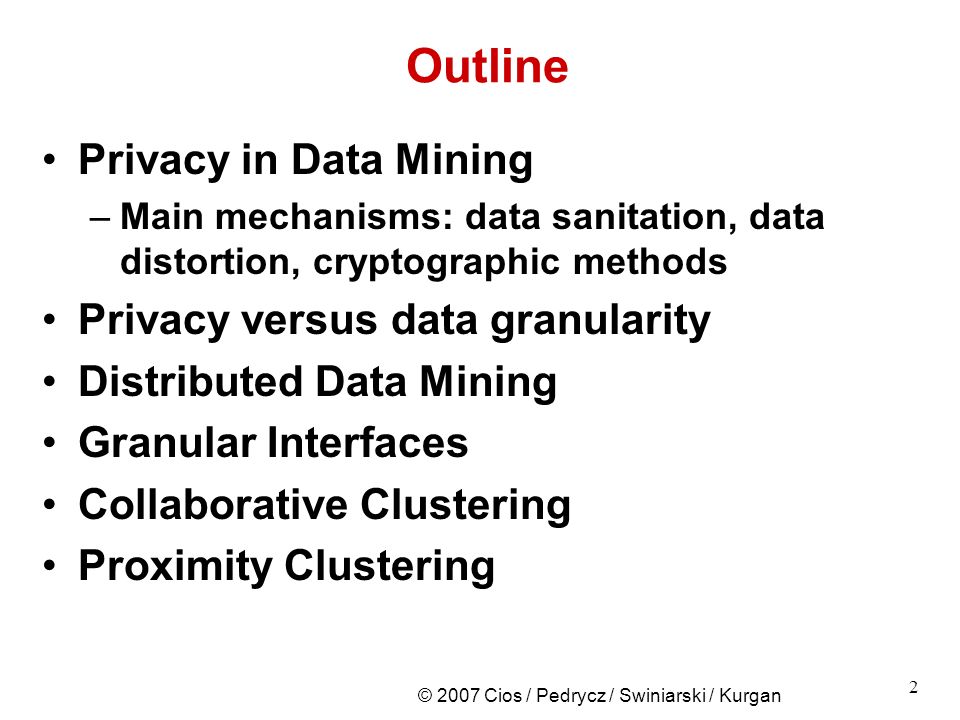 Outline

• Privacy in Data Mining
  – Main mechanisms: data sanitation, data distortion, cryptographic methods
• Privacy versus data granularity
• Distributed Data Mining
• Granular Interfaces
• Collaborative Clustering
• Proximity Clustering

© 2007 Cios / Pedrycz / Swiniarski / Kurgan

2